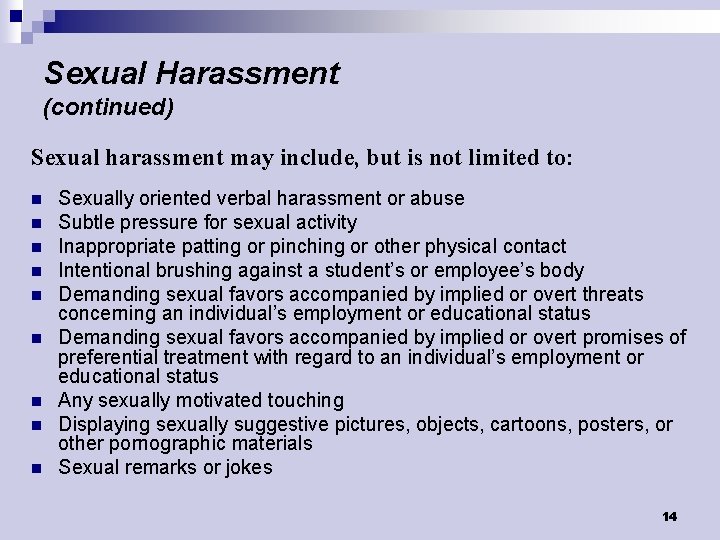 Sexual Harassment
(continued)

Sexual harassment may include, but is not limited to:

- Sexually oriented verbal harassment or abuse
- Subtle pressure for sexual activity
- Inappropriate patting or pinching or other physical contact
- Intentional brushing against a student's or employee's body
- Demanding sexual favors accompanied by implied or overt threats concerning an individual's employment or educational status
- Demanding sexual favors accompanied by implied or overt promises of preferential treatment with regard to an individual's employment or educational status
- Any sexually motivated touching
- Displaying sexually suggestive pictures, objects, cartoons, posters, or other pornographic materials
- Sexual remarks or jokes

14